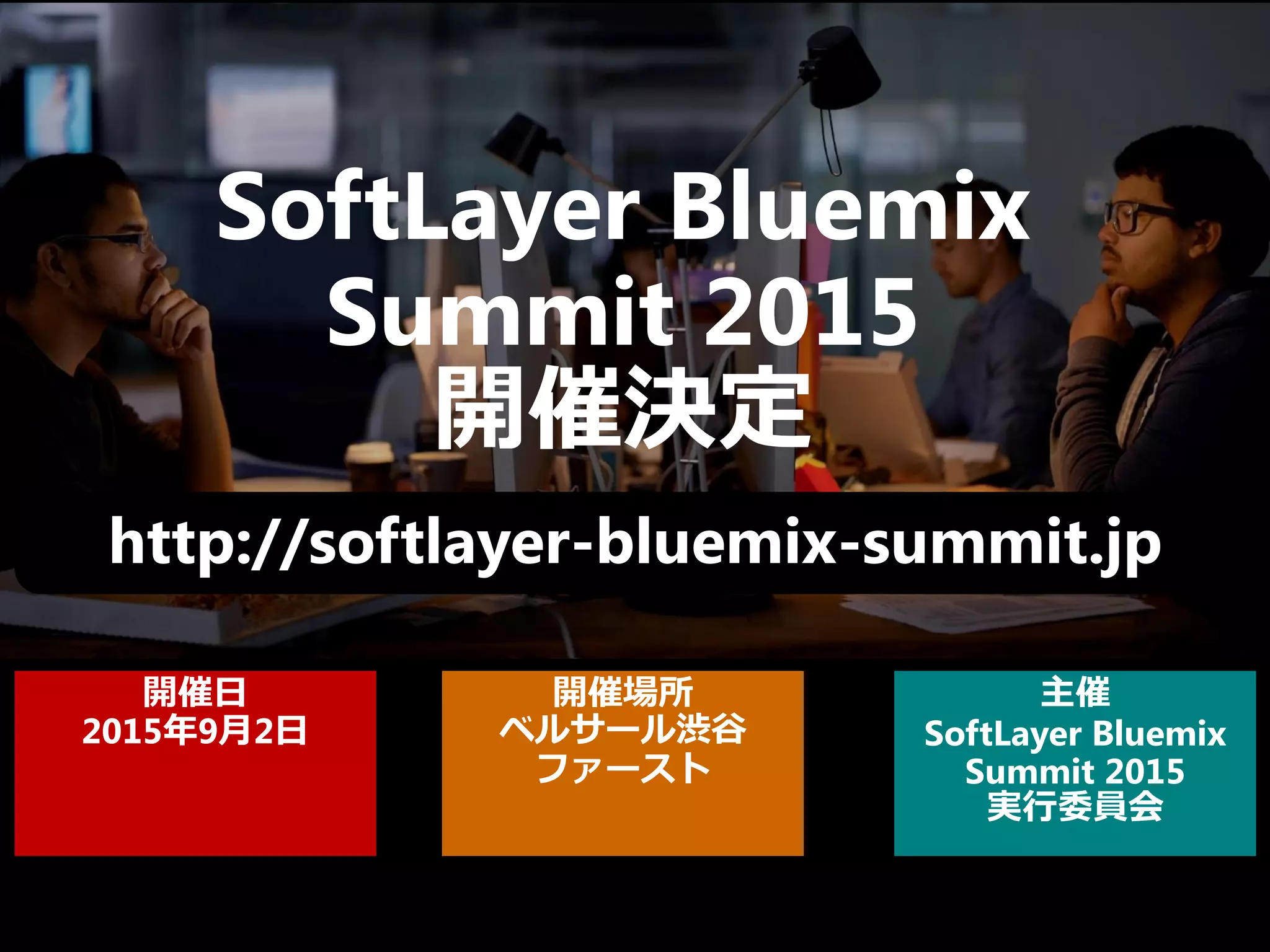 SoftLayer Bluemix Summit 2015 開催決定

http://softlayer-bluemix-summit.jp

開催日
2015年9月2日

開催場所
ベルサール渋谷ファースト

主催
SoftLayer Bluemix Summit 2015 実行委員会